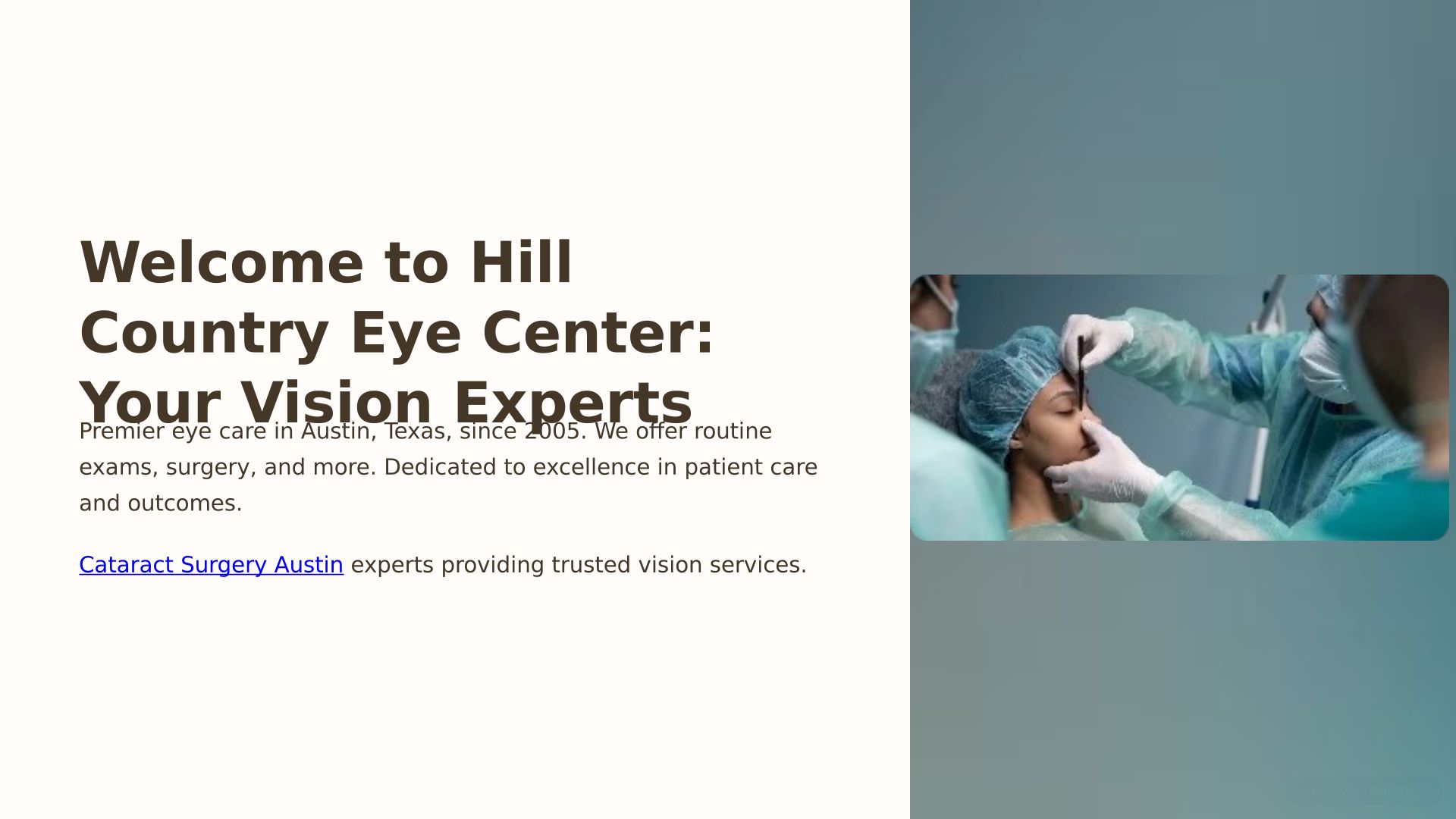 Welcome to Hill Country Eye Center: Your Vision Experts

Premier eye care in Austin, Texas, since 2005. We offer routine exams, surgery, and more. Dedicated to excellence in patient care and outcomes.

Cataract Surgery Austin experts providing trusted vision services.